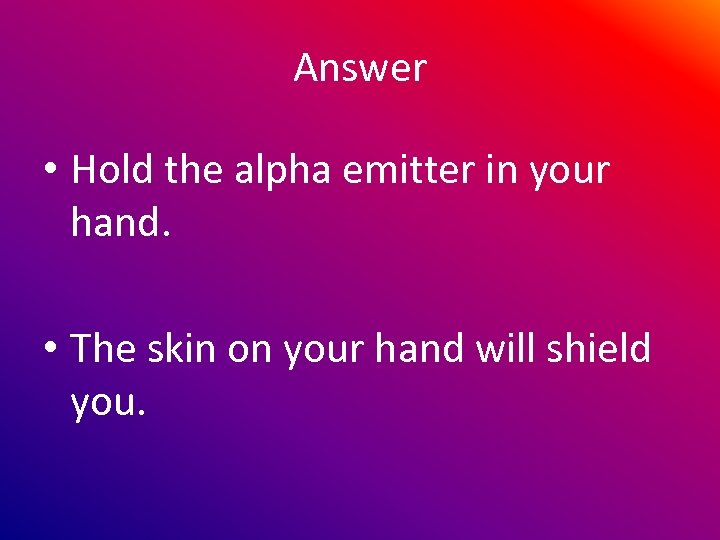 Answer

• Hold the alpha emitter in your hand.

• The skin on your hand will shield you.